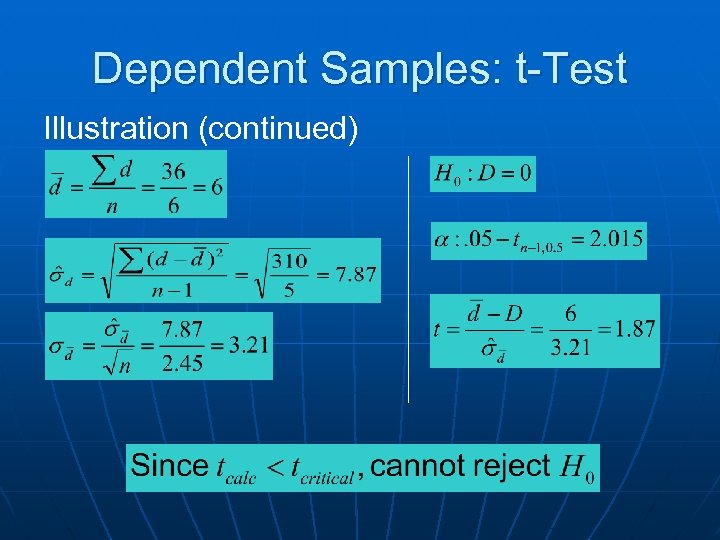 Dependent Samples: t-Test

Illustration (continued)

$\bar{d} = \frac{\sum d}{n} = \frac{36}{6} = 6$

$\hat{\sigma}_d = \sqrt{\frac{\sum (d - \bar{d})^2}{n-1}} = \sqrt{\frac{310}{5}} = 7.87$

$\sigma_{\bar{d}} = \frac{\hat{\sigma}_{\bar{d}}}{\sqrt{n}} = \frac{7.87}{2.45} = 3.21$

$H_0 : D = 0$

$\alpha : .05 - t_{n-1,0.5} = 2.015$

$t = \frac{\bar{d} - D}{\hat{\sigma}_{\bar{d}}} = \frac{6}{3.21} = 1.87$

Since $t_{calc} < t_{critical}$, cannot reject $H_0$